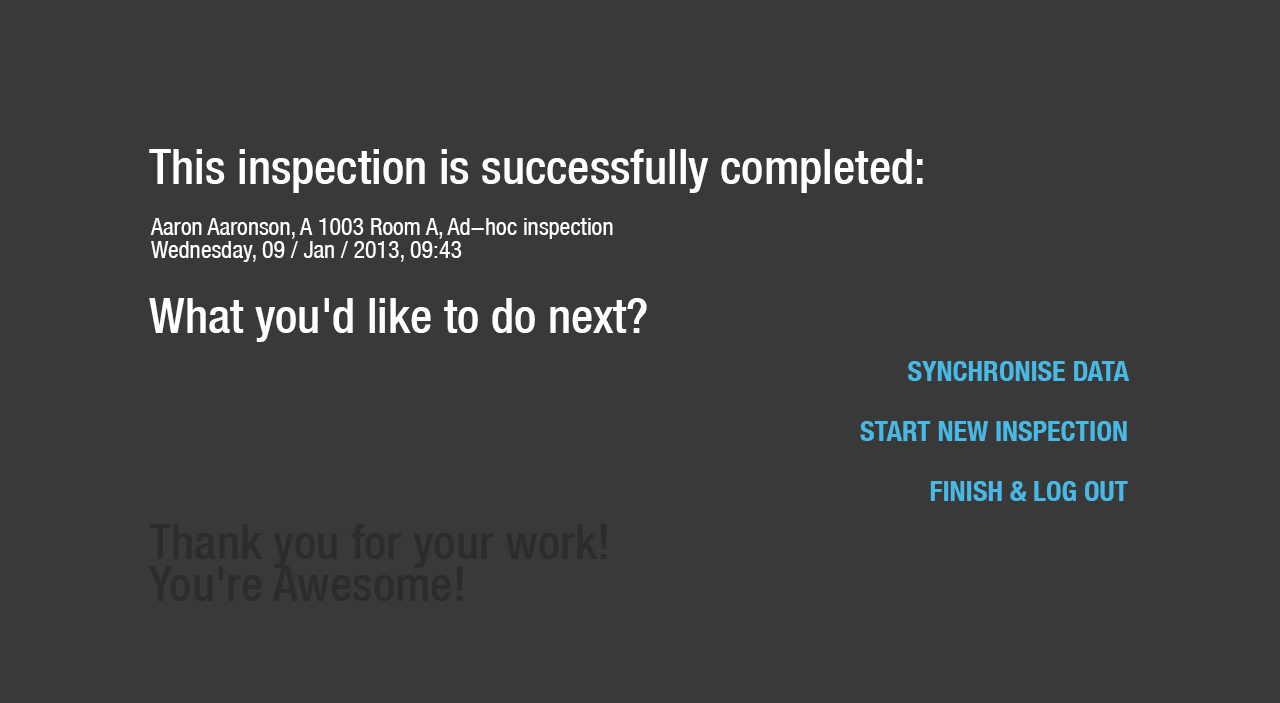 This inspection is successfully completed:

Aaron Aaronson, A 1003 Room A, Ad–hoc inspection
Wednesday, 09 / Jan / 2013, 09:43

What you'd like to do next?

SYNCHRONISE DATA

START NEW INSPECTION

FINISH & LOG OUT

Thank you for your work!
You're Awesome!